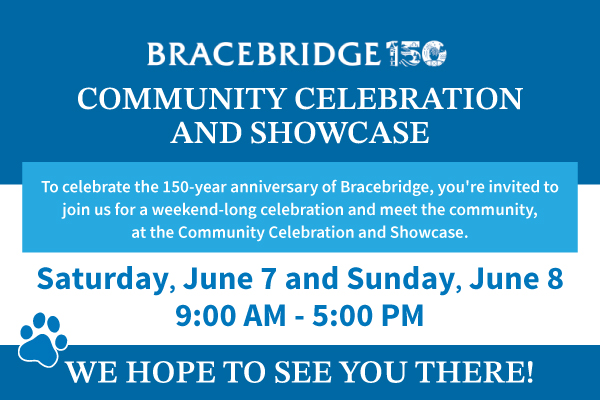 BRACEBRIDGE 150

COMMUNITY CELEBRATION AND SHOWCASE

To celebrate the 150-year anniversary of Bracebridge, you're invited to join us for a weekend-long celebration and meet the community, at the Community Celebration and Showcase.

Saturday, June 7 and Sunday, June 8
9:00 AM - 5:00 PM

WE HOPE TO SEE YOU THERE!